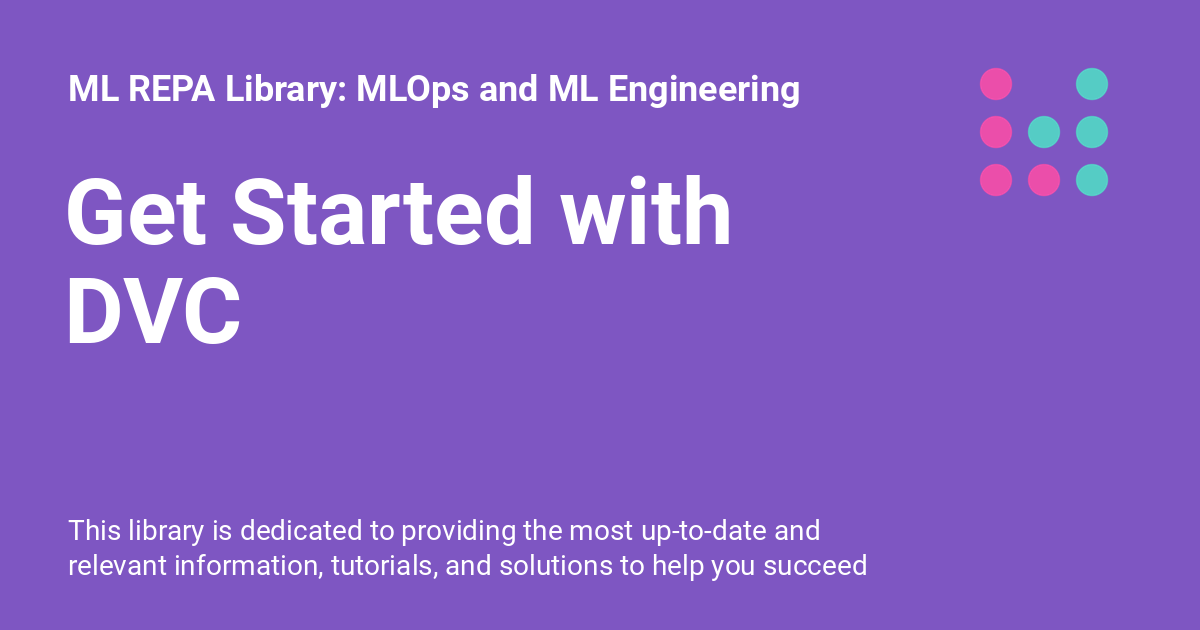 ML REPA Library: MLOps and ML Engineering

Get Started with DVC

This library is dedicated to providing the most up-to-date and relevant information, tutorials, and solutions to help you succeed